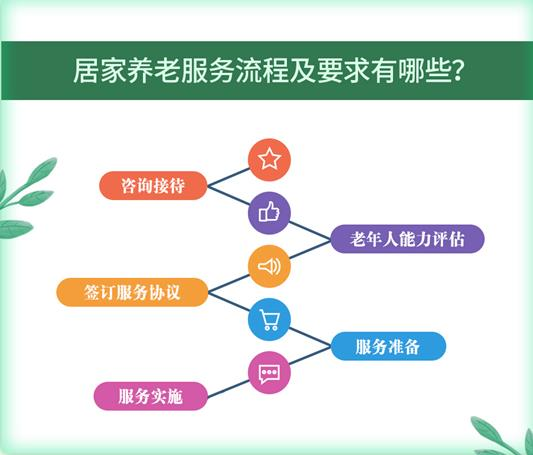 居家养老服务流程及要求有哪些?

咨询接待

老年人能力评估

签订服务协议

服务准备

服务实施